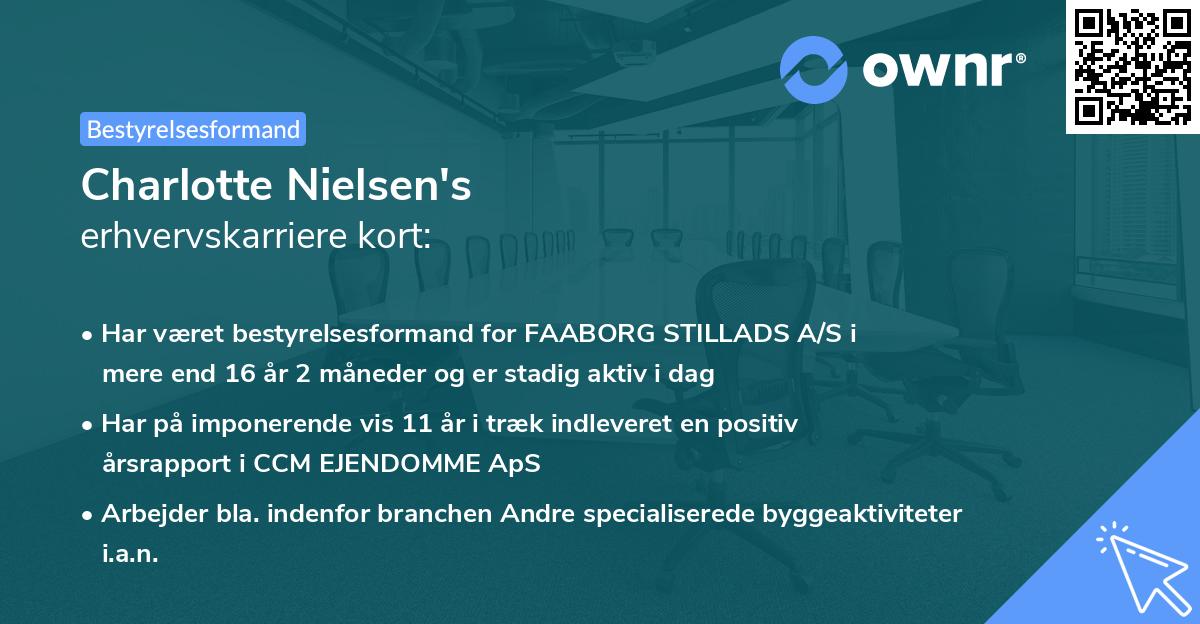 ownr®

Bestyrelsesformand

Charlotte Nielsen's
erhvervskarriere kort:

• Har været bestyrelsesformand for FAABORG STILLADS A/S i mere end 16 år 2 måneder og er stadig aktiv i dag

• Har på imponerende vis 11 år i træk indleveret en positiv årsrapport i CCM EJENDOMME ApS

• Arbejder bla. indenfor branchen Andre specialiserede byggeaktiviteter i.a.n.